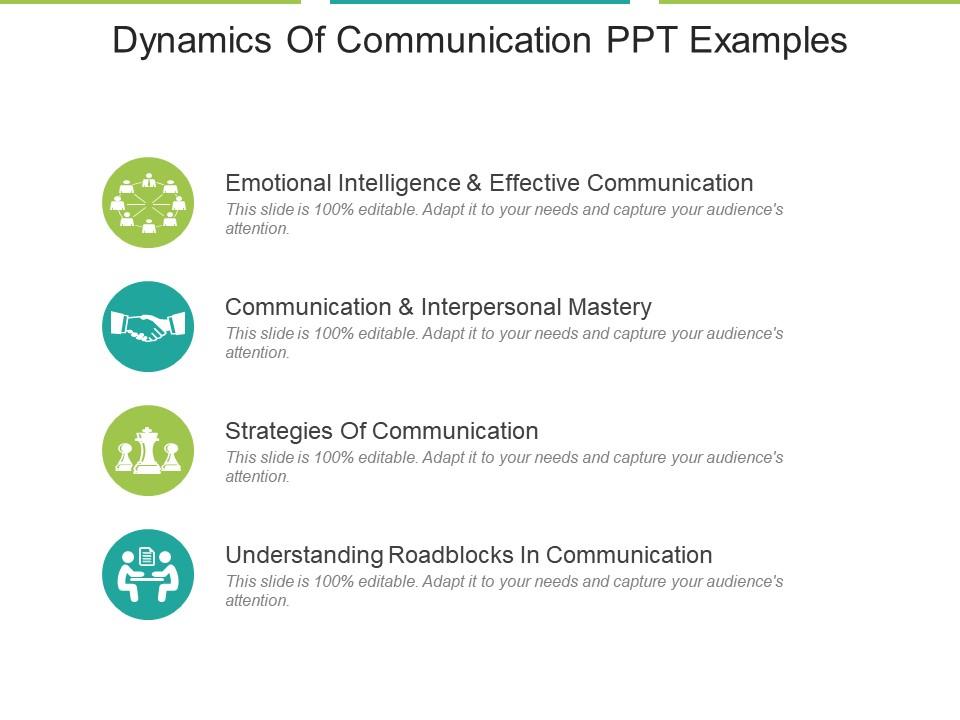 Dynamics Of Communication PPT Examples

Emotional Intelligence & Effective Communication
This slide is 100% editable. Adapt it to your needs and capture your audience's attention.

Communication & Interpersonal Mastery
This slide is 100% editable. Adapt it to your needs and capture your audience's attention.

Strategies Of Communication
This slide is 100% editable. Adapt it to your needs and capture your audience's attention.

Understanding Roadblocks In Communication
This slide is 100% editable. Adapt it to your needs and capture your audience's attention.